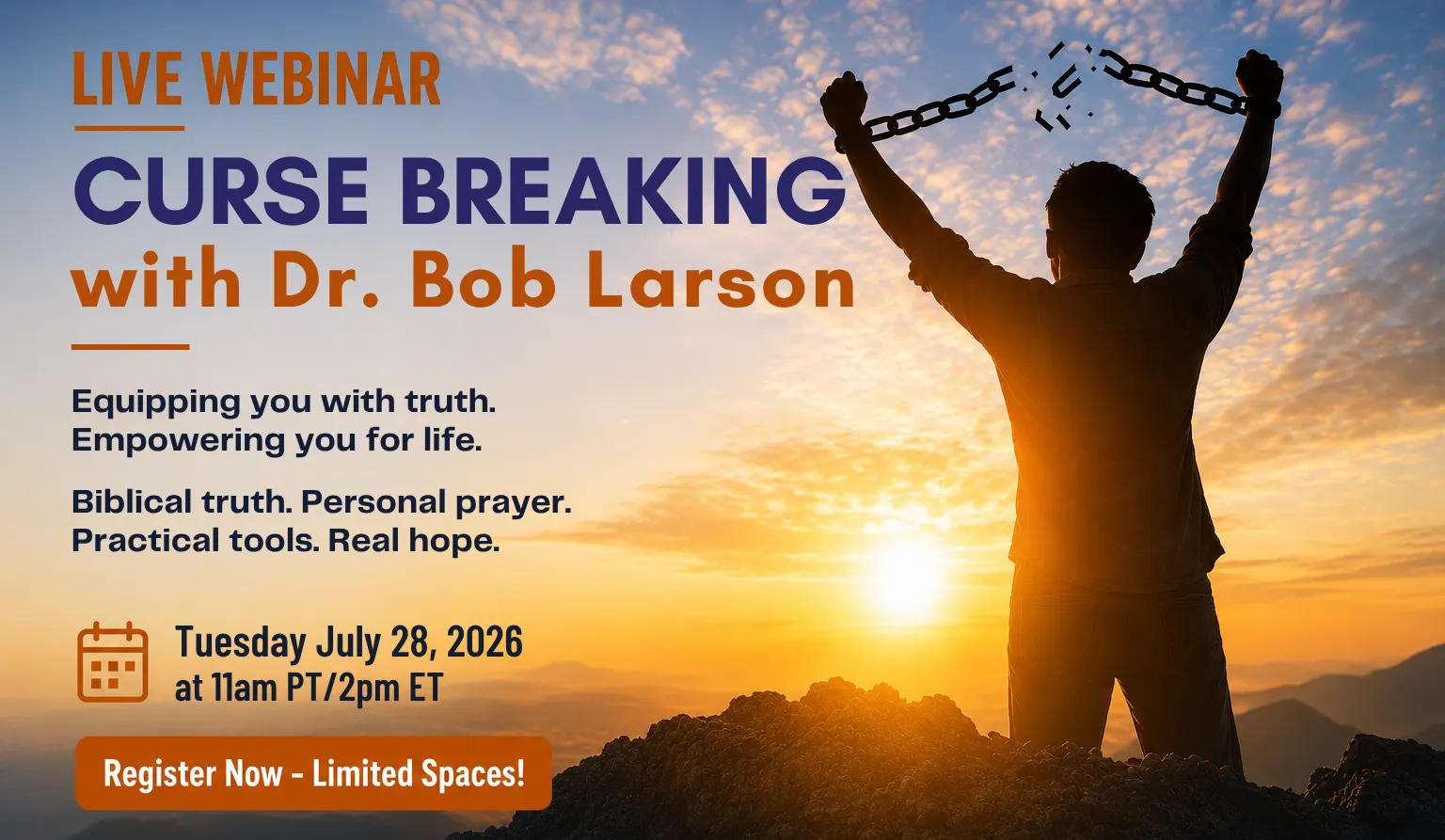 LIVE WEBINAR

CURSE BREAKING
with Dr. Bob Larson

Equipping you with truth.
Empowering you for life.

Biblical truth. Personal prayer.
Practical tools. Real hope.

Tuesday July 28, 2026
at 11am PT/2pm ET

Register Now - Limited Spaces!